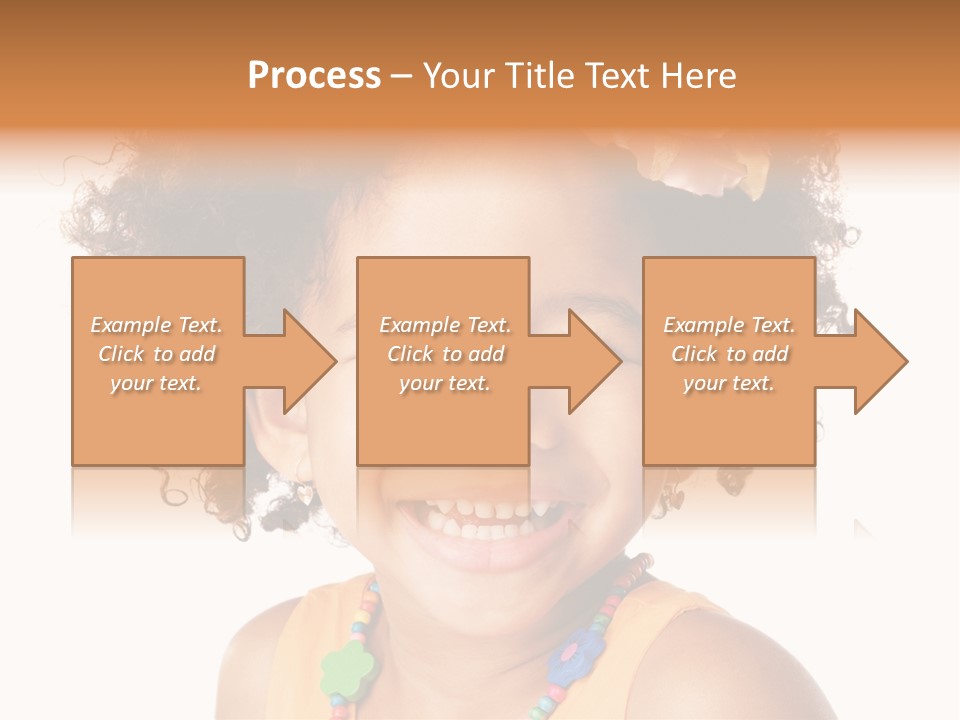 Process – Your Title Text Here

Example Text. Click to add your text.

Example Text. Click to add your text.

Example Text. Click to add your text.